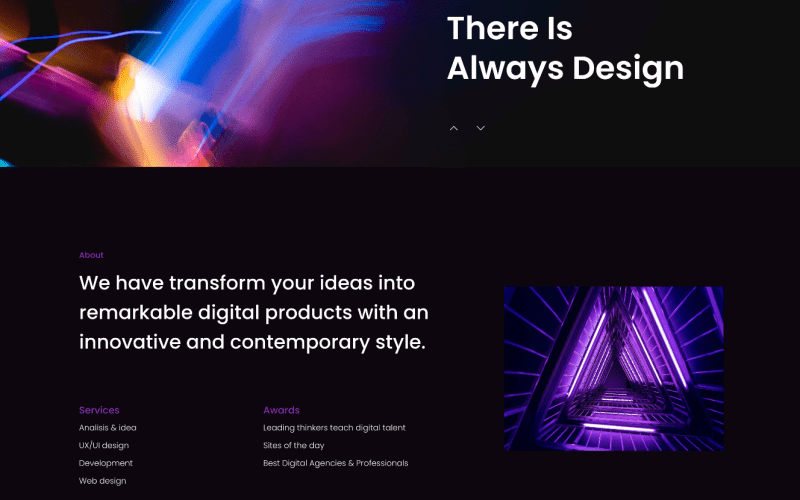 There Is
Always Design

About

We have transform your ideas into remarkable digital products with an innovative and contemporary style.

Services
Analisis & idea
UX/UI design
Development
Web design

Awards
Leading thinkers teach digital talent
Sites of the day
Best Digital Agencies & Professionals